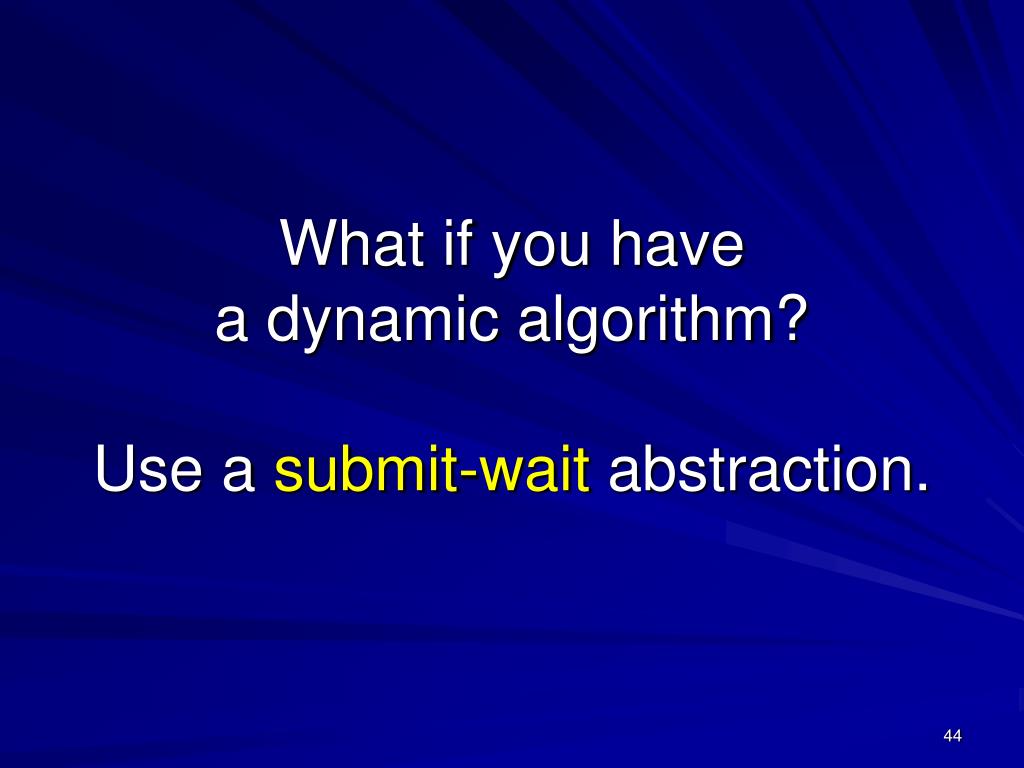 What if you have
a dynamic algorithm?

Use a submit-wait abstraction.

44